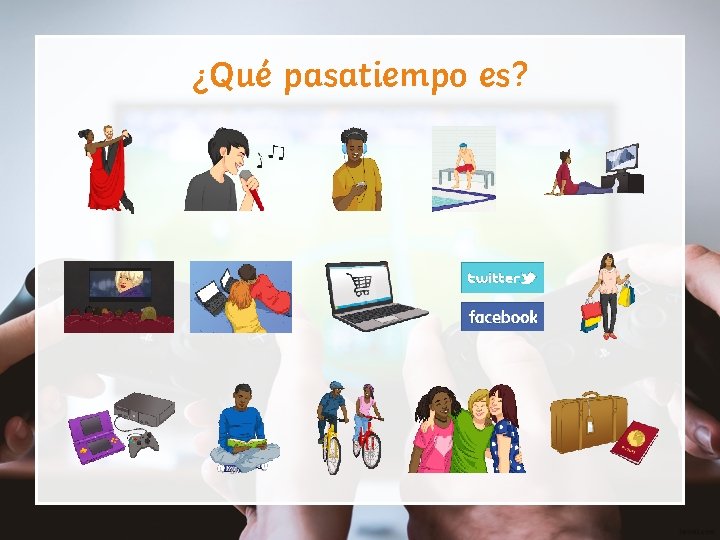 ¿Qué pasatiempo es?

twitter

facebook